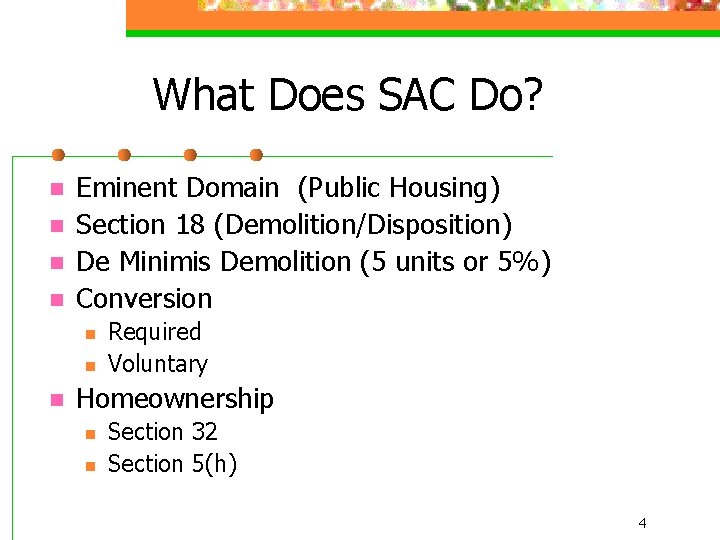 What Does SAC Do?

- Eminent Domain (Public Housing)
- Section 18 (Demolition/Disposition)
- De Minimis Demolition (5 units or 5%)
- Conversion
  - Required
  - Voluntary
- Homeownership
  - Section 32
  - Section 5(h)

4